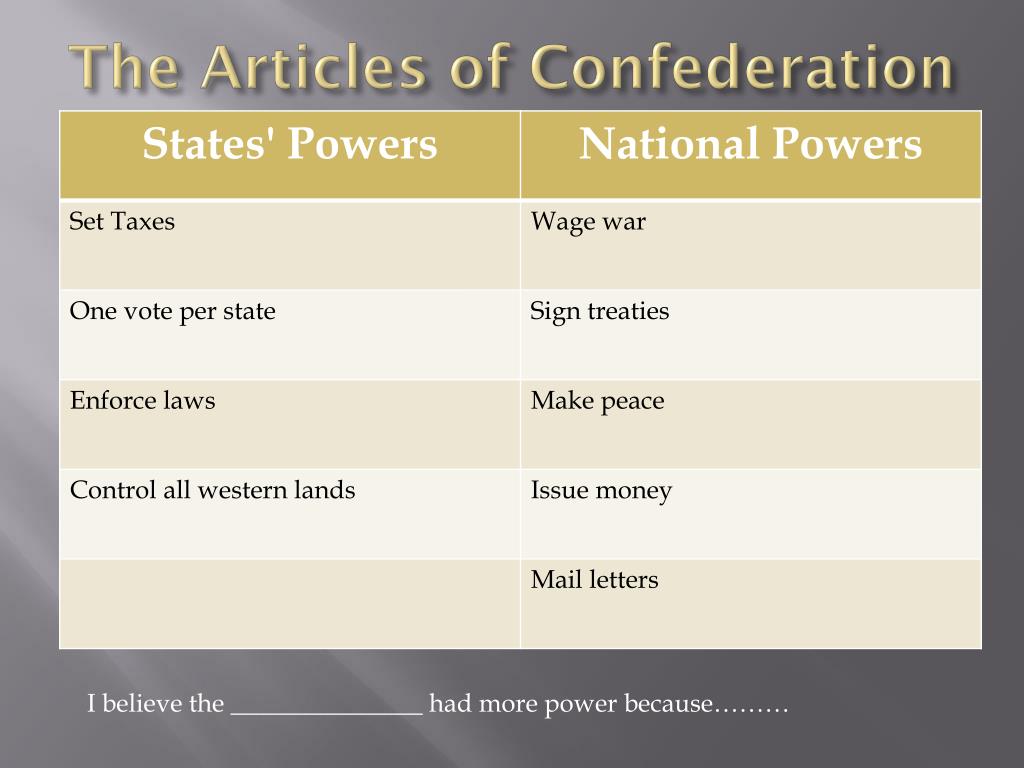 The Articles of Confederation

| States' Powers | National Powers |
|---|---|
| Set Taxes | Wage war |
| One vote per state | Sign treaties |
| Enforce laws | Make peace |
| Control all western lands | Issue money |
| | Mail letters |

I believe the _______________ had more power because………